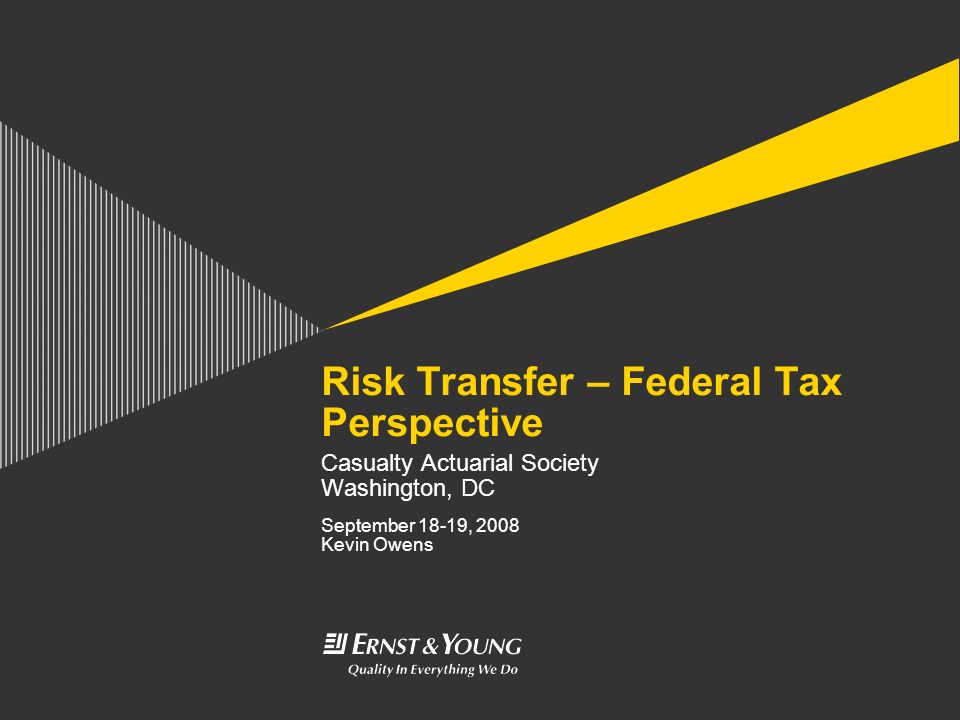 Risk Transfer – Federal Tax Perspective

Casualty Actuarial Society
Washington, DC

September 18-19, 2008
Kevin Owens

ERNST & YOUNG
Quality In Everything We Do